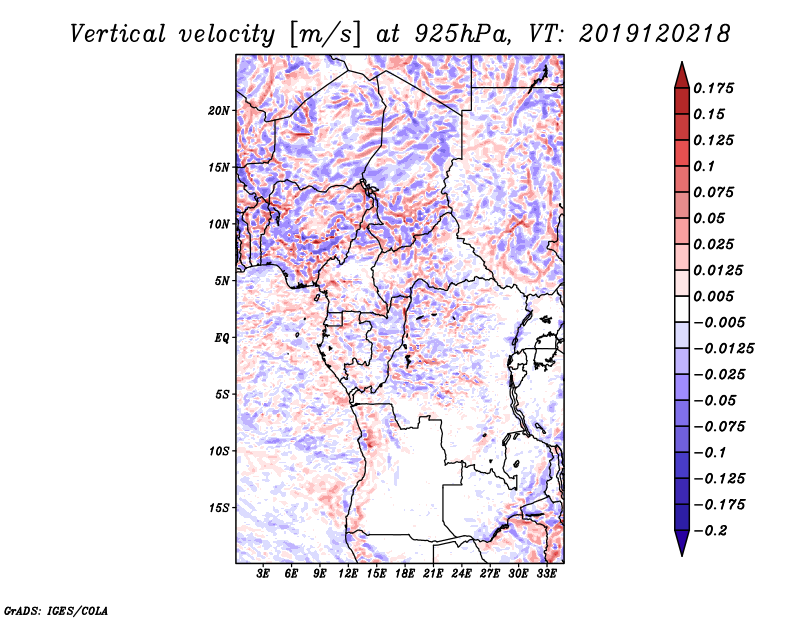 Vertical velocity [m/s] at 925hPa, VT: 2019120218

20N
15N
10N
5N
EQ
5S
10S
15S

3E 6E 9E 12E 15E 18E 21E 24E 27E 30E 33E

0.175
0.15
0.125
0.1
0.075
0.05
0.025
0.0125
0.005
−0.005
−0.0125
−0.025
−0.05
−0.075
−0.1
−0.125
−0.175
−0.2

GrADS: IGES/COLA